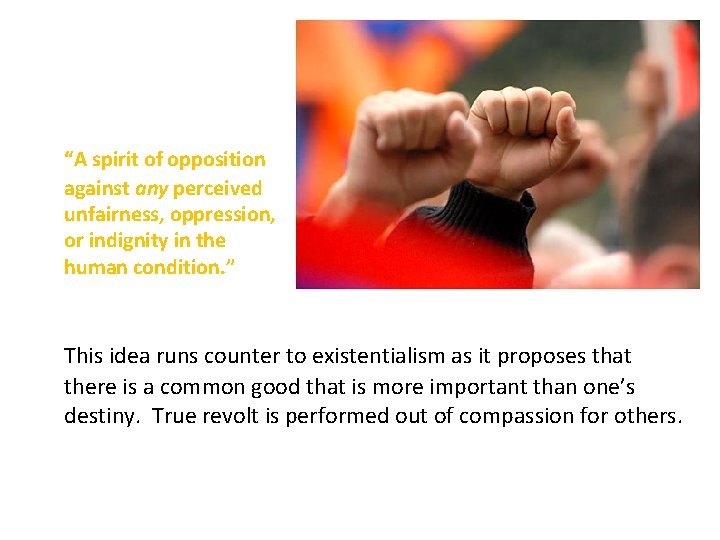 “A spirit of opposition against any perceived unfairness, oppression, or indignity in the human condition.”

This idea runs counter to existentialism as it proposes that there is a common good that is more important than one’s destiny. True revolt is performed out of compassion for others.